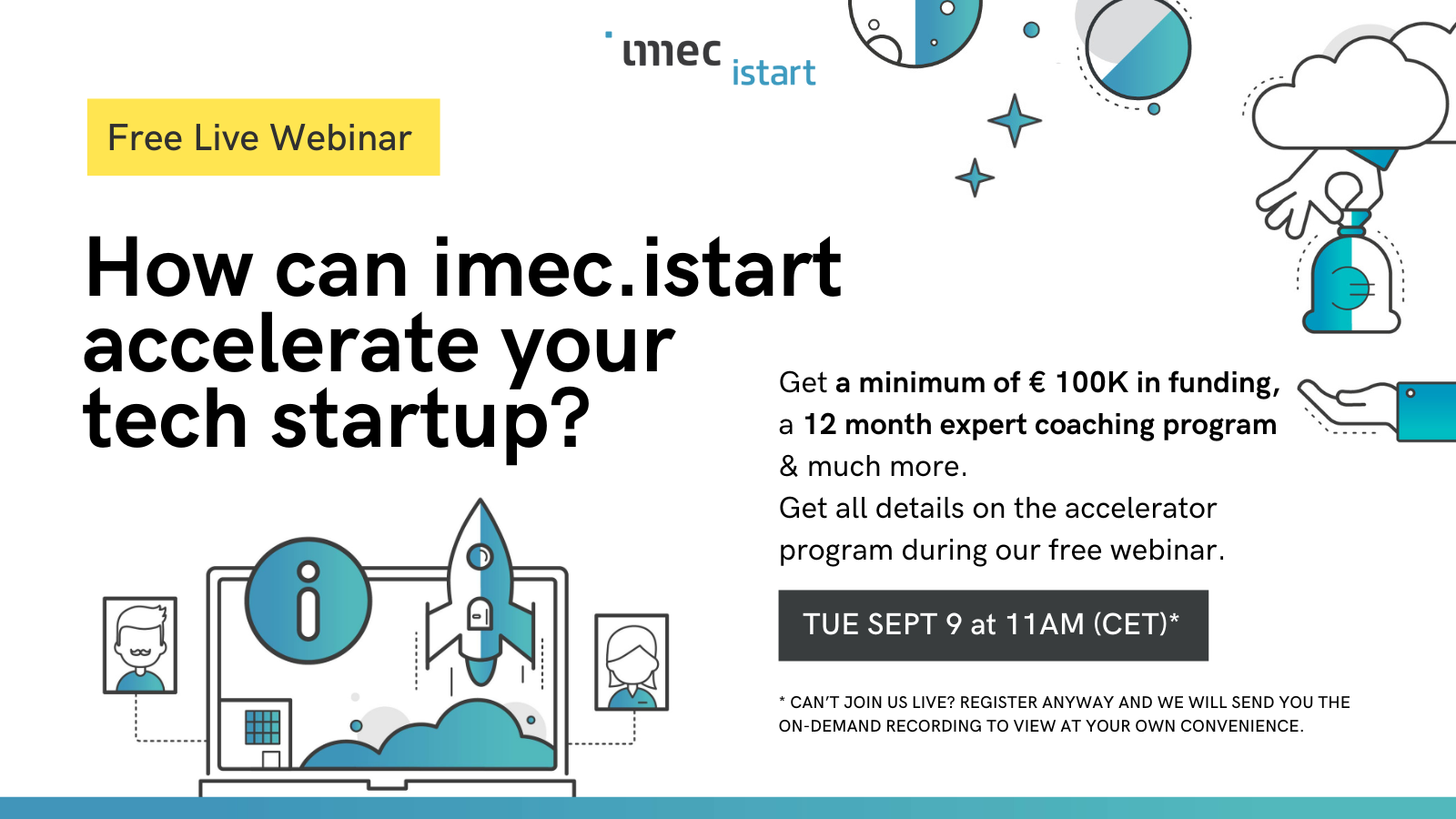 imec istart

Free Live Webinar

How can imec.istart accelerate your tech startup?

Get a minimum of € 100K in funding, a 12 month expert coaching program & much more.
Get all details on the accelerator program during our free webinar.

TUE SEPT 9 at 11AM (CET)*

* CAN'T JOIN US LIVE? REGISTER ANYWAY AND WE WILL SEND YOU THE ON-DEMAND RECORDING TO VIEW AT YOUR OWN CONVENIENCE.